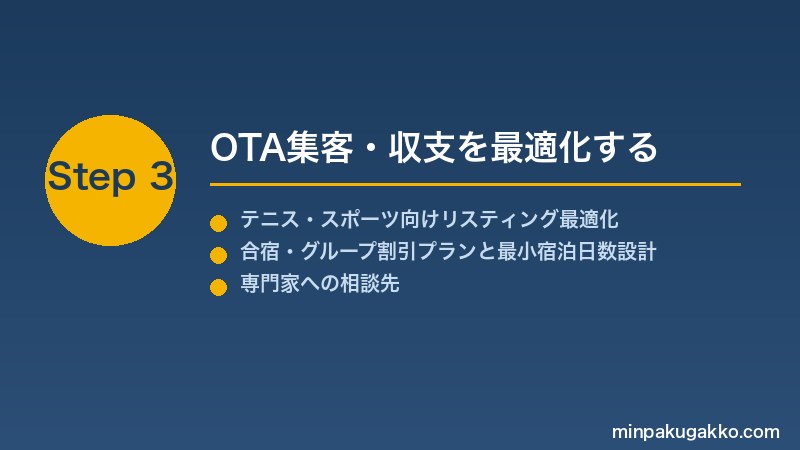 Step 3

OTA集客・収支を最適化する

テニス・スポーツ向けリスティング最適化
合宿・グループ割引プランと最小宿泊日数設計
専門家への相談先

minpakugakko.com